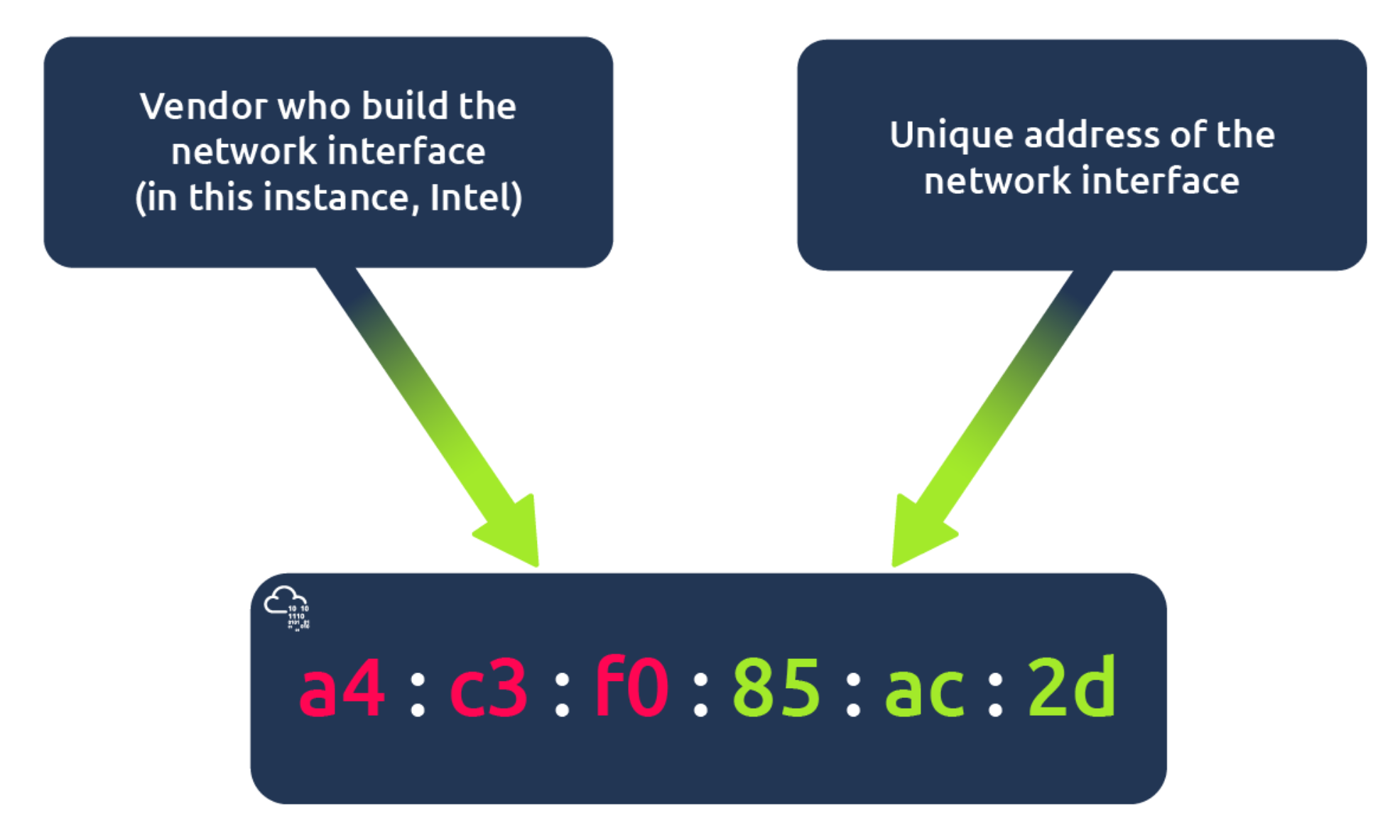 Vendor who build the network interface (in this instance, Intel)

Unique address of the network interface

a4 : c3 : f0 : 85 : ac : 2d